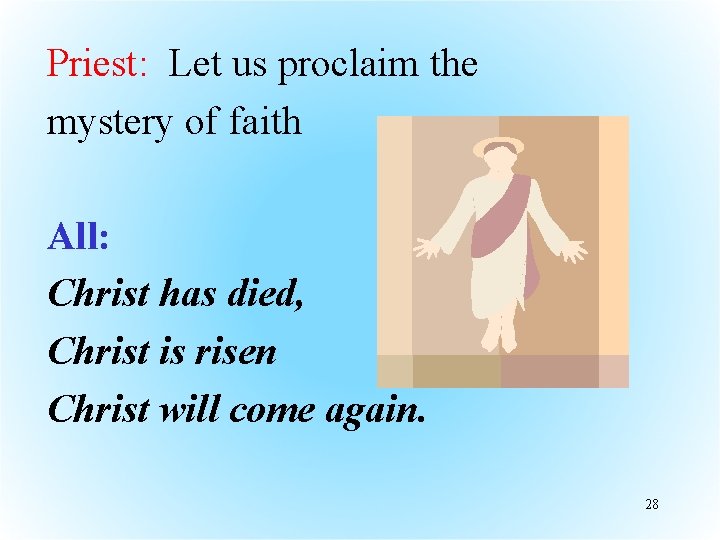 Priest: Let us proclaim the mystery of faith

All:
Christ has died,
Christ is risen
Christ will come again.

28